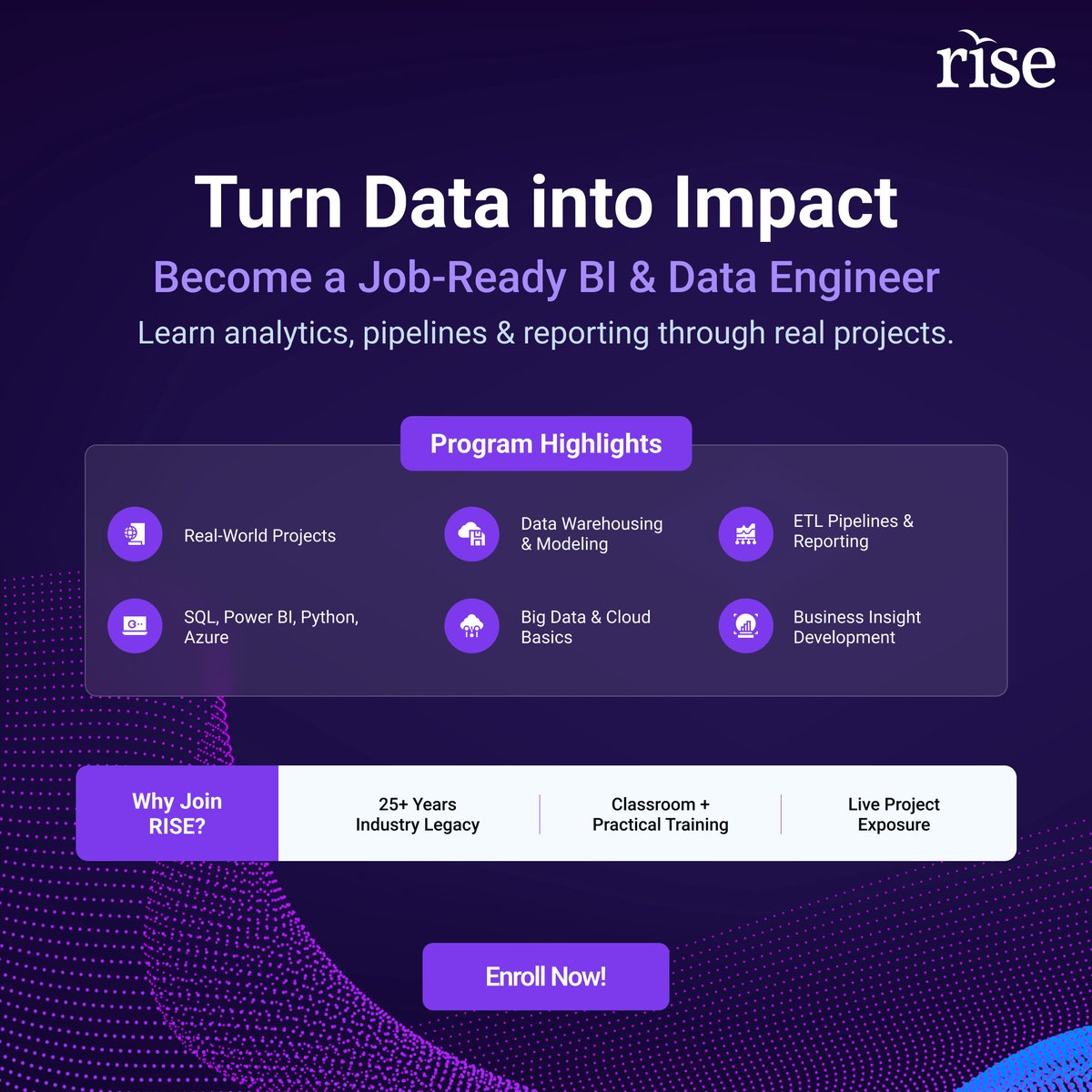 rise

Turn Data into Impact

Become a Job-Ready BI & Data Engineer

Learn analytics, pipelines & reporting through real projects.

Program Highlights

Real-World Projects

Data Warehousing & Modeling

ETL Pipelines & Reporting

SQL, Power BI, Python, Azure

Big Data & Cloud Basics

Business Insight Development

Why Join RISE?

25+ Years Industry Legacy

Classroom + Practical Training

Live Project Exposure

Enroll Now!